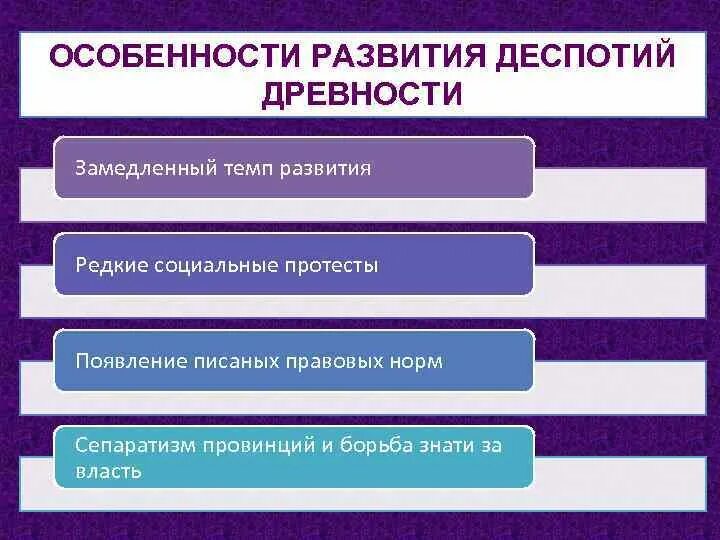 ОСОБЕННОСТИ РАЗВИТИЯ ДЕСПОТИЙ ДРЕВНОСТИ

Замедленный темп развития

Редкие социальные протесты

Появление писаных правовых норм

Сепаратизм провинций и борьба знати за власть